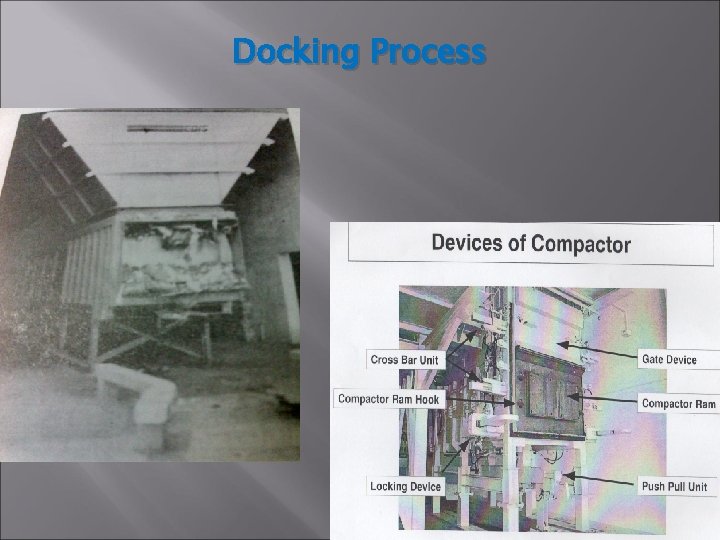 Docking Process

Devices of Compactor

Cross Bar Unit

Compactor Ram Hook

Locking Device

Gate Device

Compactor Ram

Push Pull Unit